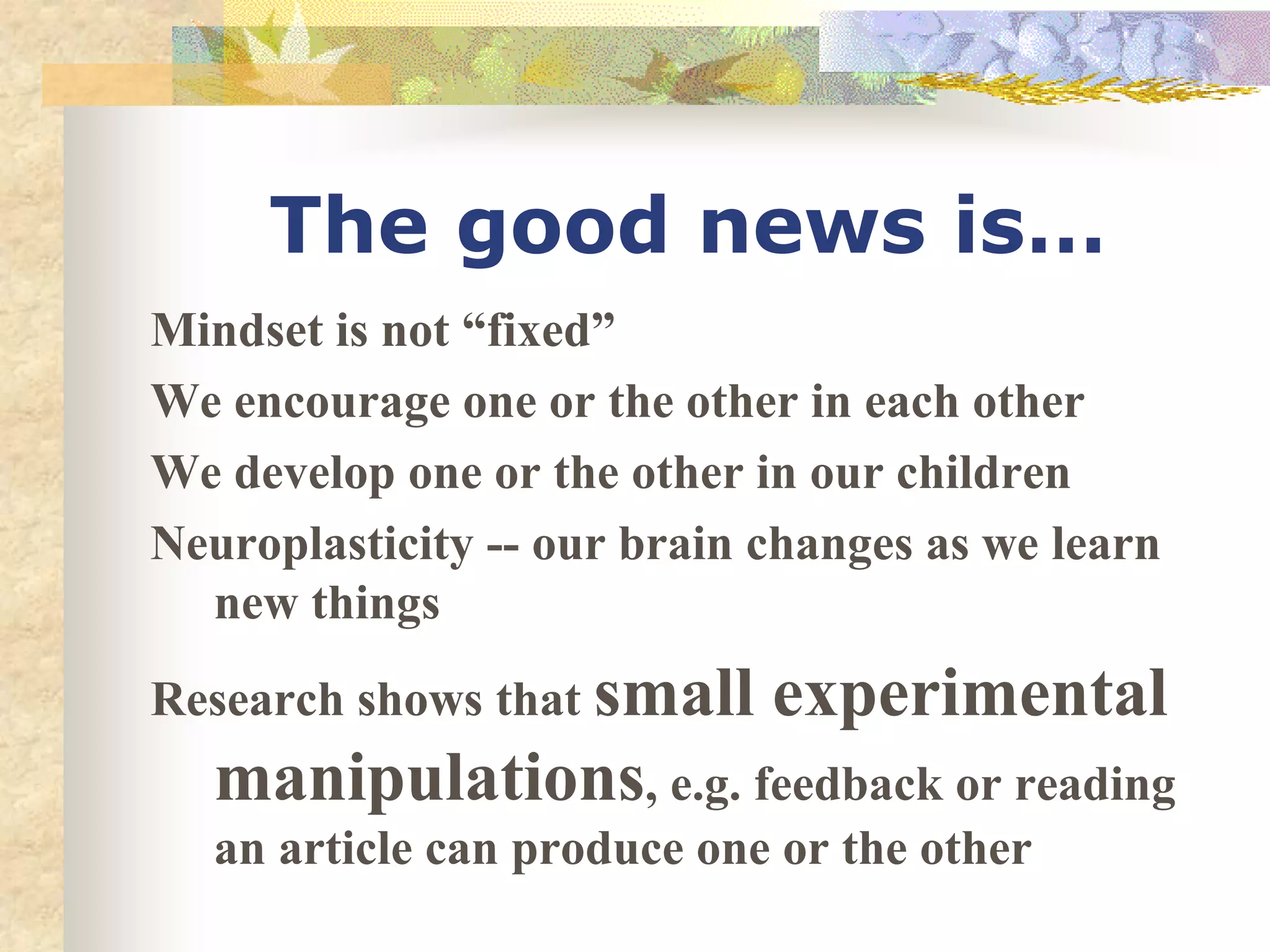 The good news is…

Mindset is not “fixed”

We encourage one or the other in each other

We develop one or the other in our children

Neuroplasticity -- our brain changes as we learn new things

Research shows that small experimental manipulations, e.g. feedback or reading an article can produce one or the other